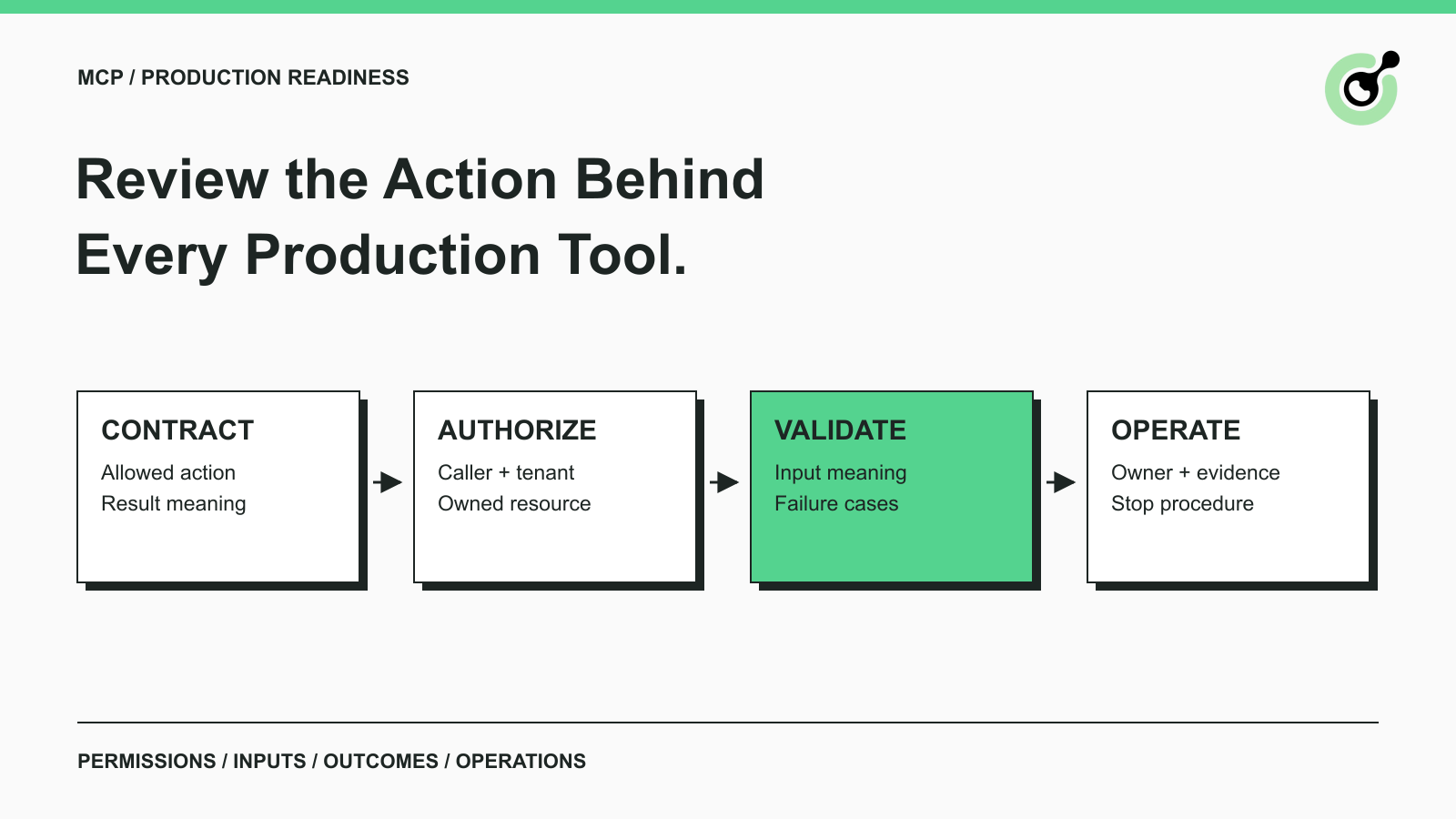 MCP / PRODUCTION READINESS

Review the Action Behind Every Production Tool.

CONTRACT
Allowed action
Result meaning

AUTHORIZE
Caller + tenant
Owned resource

VALIDATE
Input meaning
Failure cases

OPERATE
Owner + evidence
Stop procedure

PERMISSIONS / INPUTS / OUTCOMES / OPERATIONS